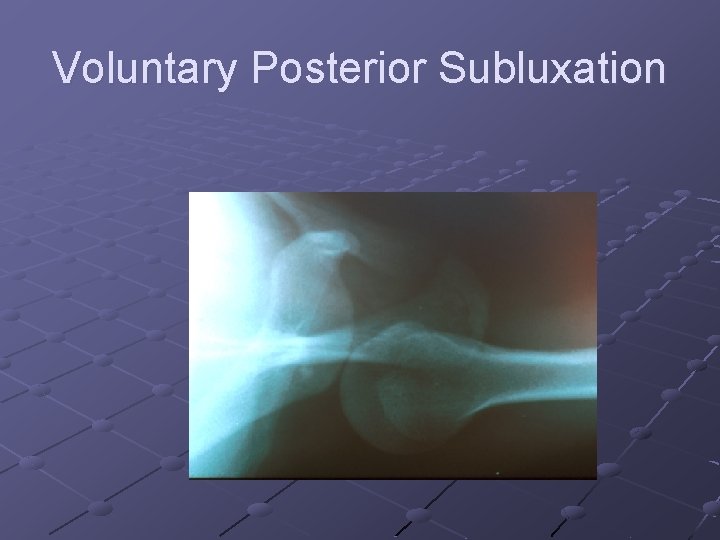 Voluntary Posterior Subluxation